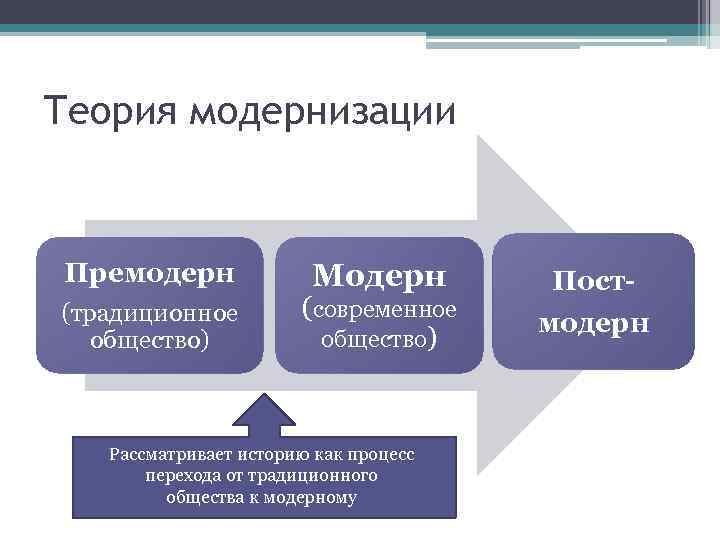 Теория модернизации

Премодерн (традиционное общество)

Модерн (современное общество)

Пост-модерн

Рассматривает историю как процесс перехода от традиционного общества к модерному